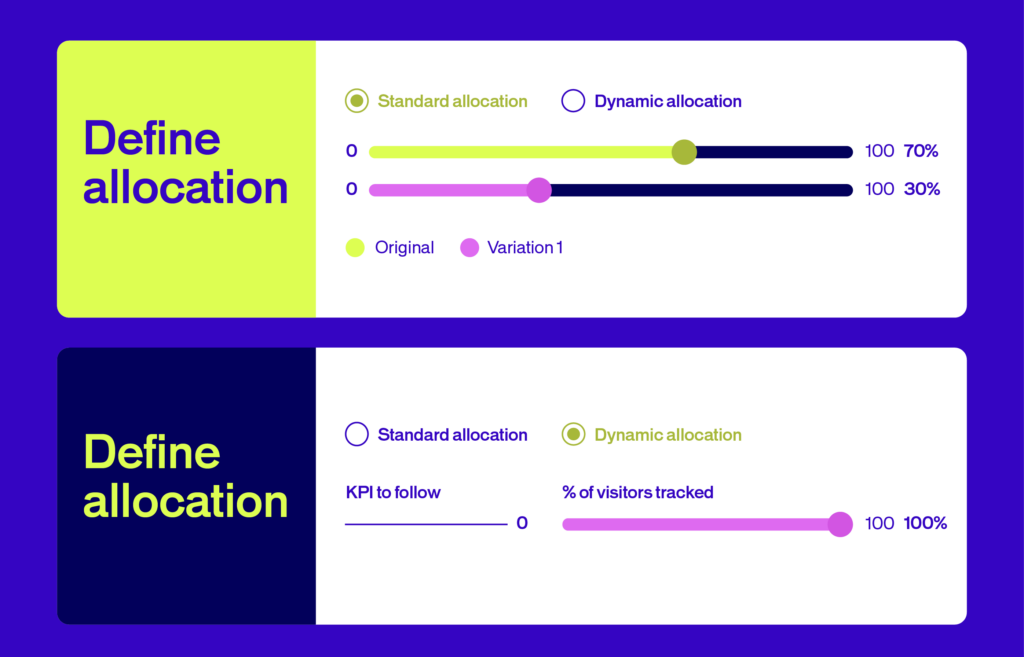 Define allocation

Standard allocation Dynamic allocation

0 100 70%

0 100 30%

Original Variation 1

Define allocation

Standard allocation Dynamic allocation

KPI to follow

0

% of visitors tracked

100 100%